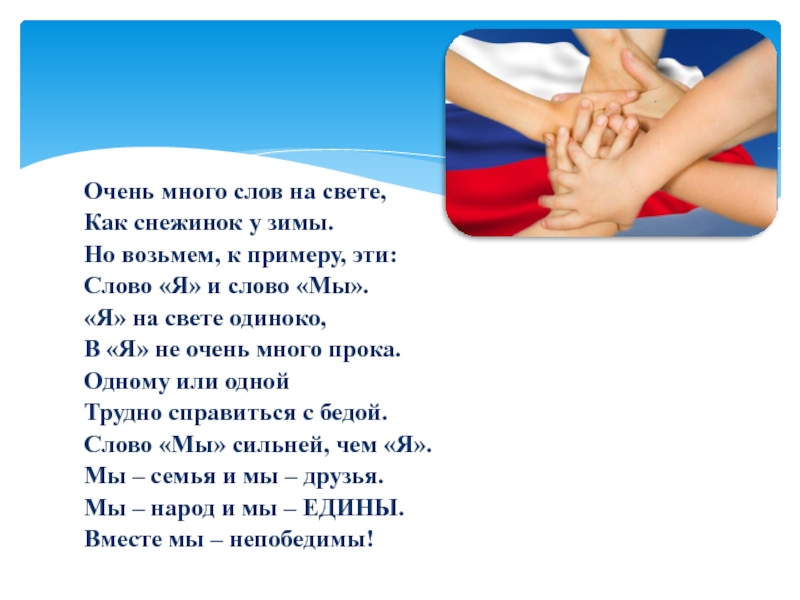 Очень много слов на свете,
Как снежинок у зимы.
Но возьмем, к примеру, эти:
Слово «Я» и слово «Мы».
«Я» на свете одиноко,
В «Я» не очень много прока.
Одному или одной
Трудно справиться с бедой.
Слово «Мы» сильней, чем «Я».
Мы – семья и мы – друзья.
Мы – народ и мы – ЕДИНЫ.
Вместе мы – непобедимы!